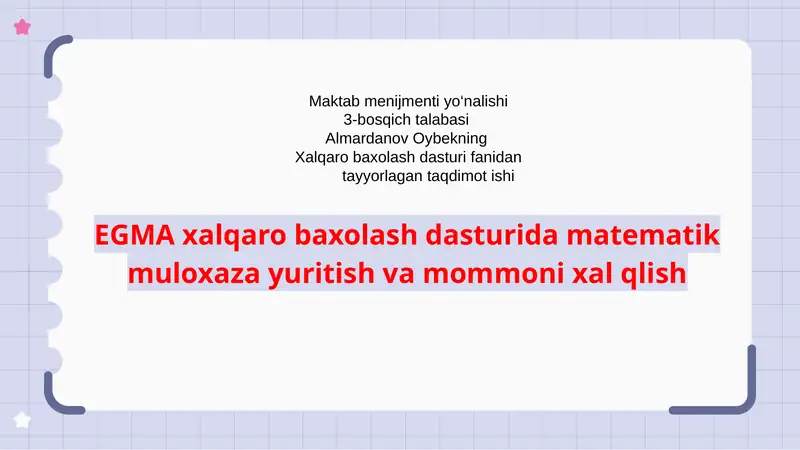 Maktab menijmenti yo‘nalishi
3-bosqich talabasi
Almardanov Oybekning
Xalqaro baxolash dasturi fanidan
tayyorlagan taqdimot ishi

EGMA xalqaro baxolash dasturida matematik muloxaza yuritish va mommoni xal qlish